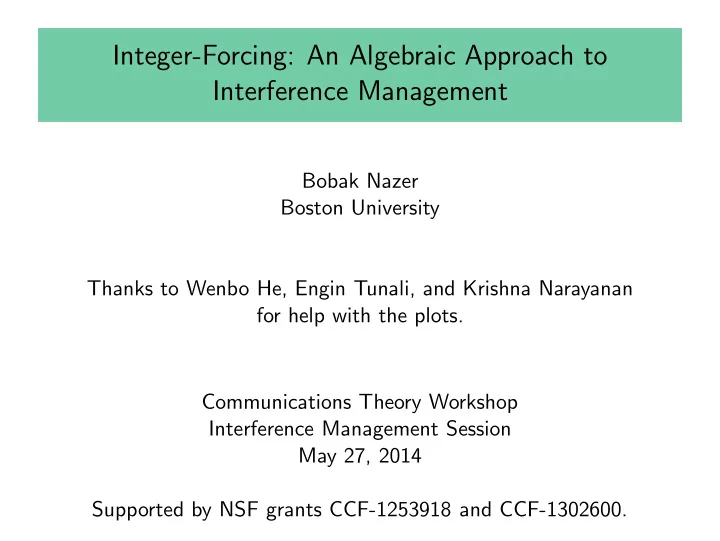 Integer-Forcing: An Algebraic Approach to Interference Management

Bobak Nazer
Boston University

Thanks to Wenbo He, Engin Tunali, and Krishna Narayanan for help with the plots.

Communications Theory Workshop
Interference Management Session
May 27, 2014

Supported by NSF grants CCF-1253918 and CCF-1302600.